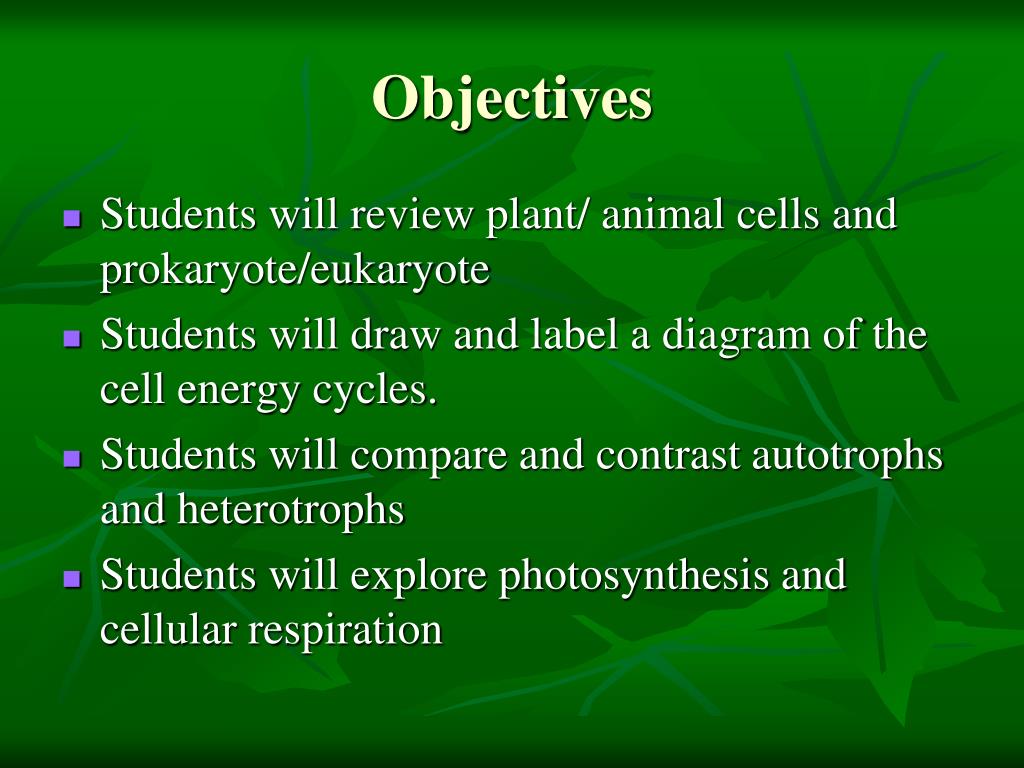 Objectives

- Students will review plant/ animal cells and prokaryote/eukaryote
- Students will draw and label a diagram of the cell energy cycles.
- Students will compare and contrast autotrophs and heterotrophs
- Students will explore photosynthesis and cellular respiration